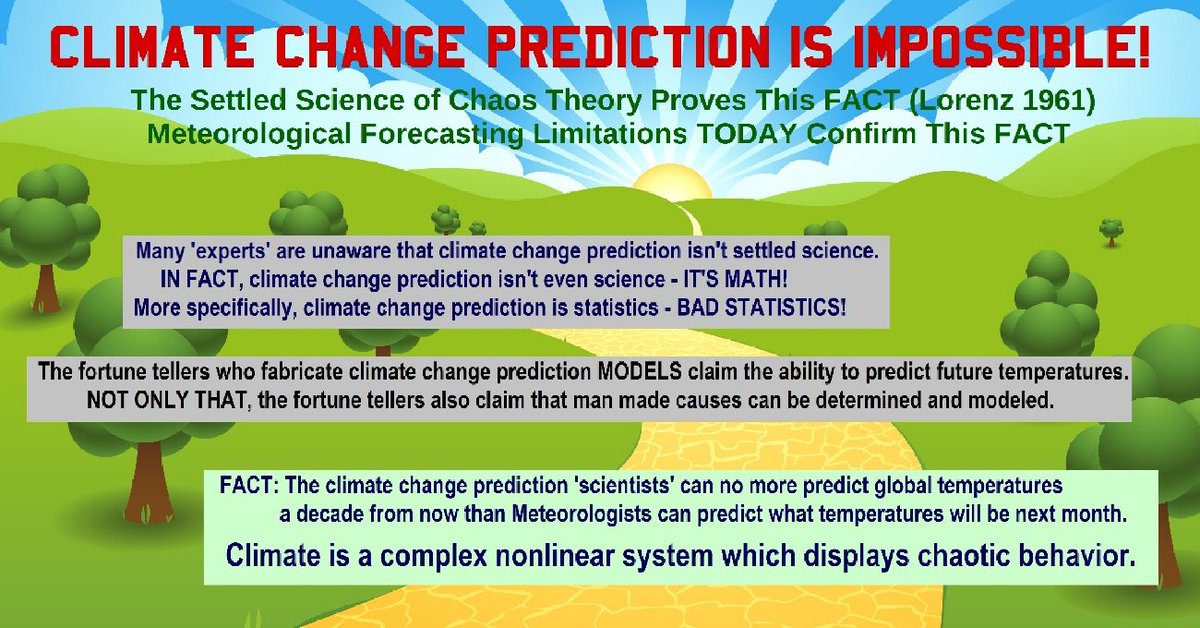 CLIMATE CHANGE PREDICTION IS IMPOSSIBLE!

The Settled Science of Chaos Theory Proves This FACT (Lorenz 1961)
Meteorological Forecasting Limitations TODAY Confirm This FACT

Many 'experts' are unaware that climate change prediction isn't settled science.
IN FACT, climate change prediction isn't even science - IT'S MATH!
More specifically, climate change prediction is statistics - BAD STATISTICS!

The fortune tellers who fabricate climate change prediction MODELS claim the ability to predict future temperatures.
NOT ONLY THAT, the fortune tellers also claim that man made causes can be determined and modeled.

FACT: The climate change prediction 'scientists' can no more predict global temperatures a decade from now than Meteorologists can predict what temperatures will be next month.
Climate is a complex nonlinear system which displays chaotic behavior.